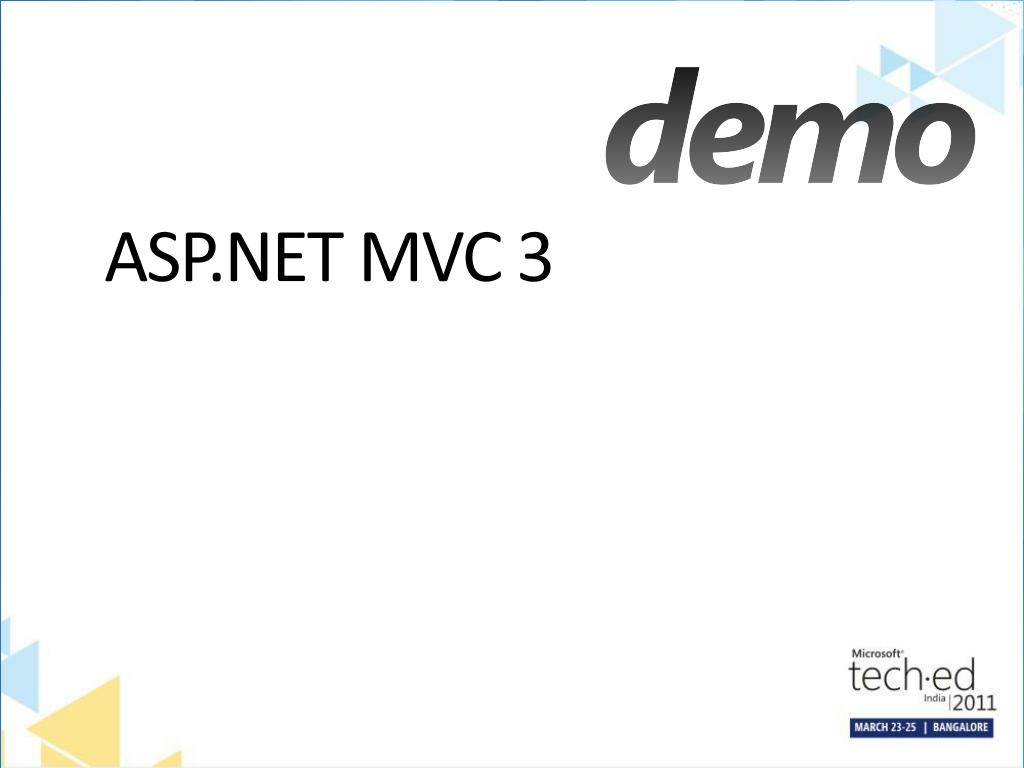 demo

ASP.NET MVC 3

Microsoft®
tech·ed
India | 2011
MARCH 23-25 | BANGALORE